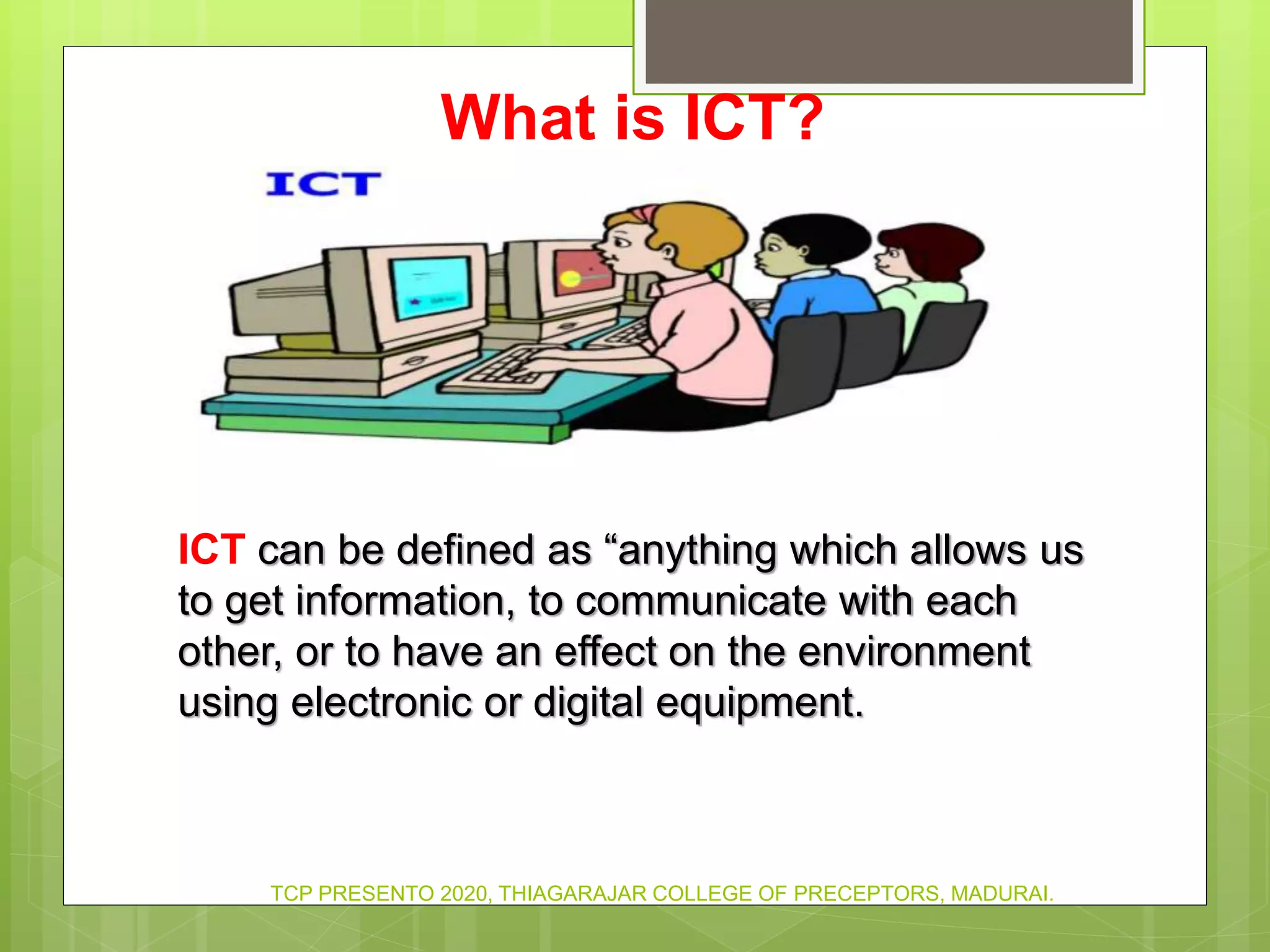 What is ICT?

ICT

ICT can be defined as “anything which allows us to get information, to communicate with each other, or to have an effect on the environment using electronic or digital equipment.

TCP PRESENTO 2020, THIAGARAJAR COLLEGE OF PRECEPTORS, MADURAI.